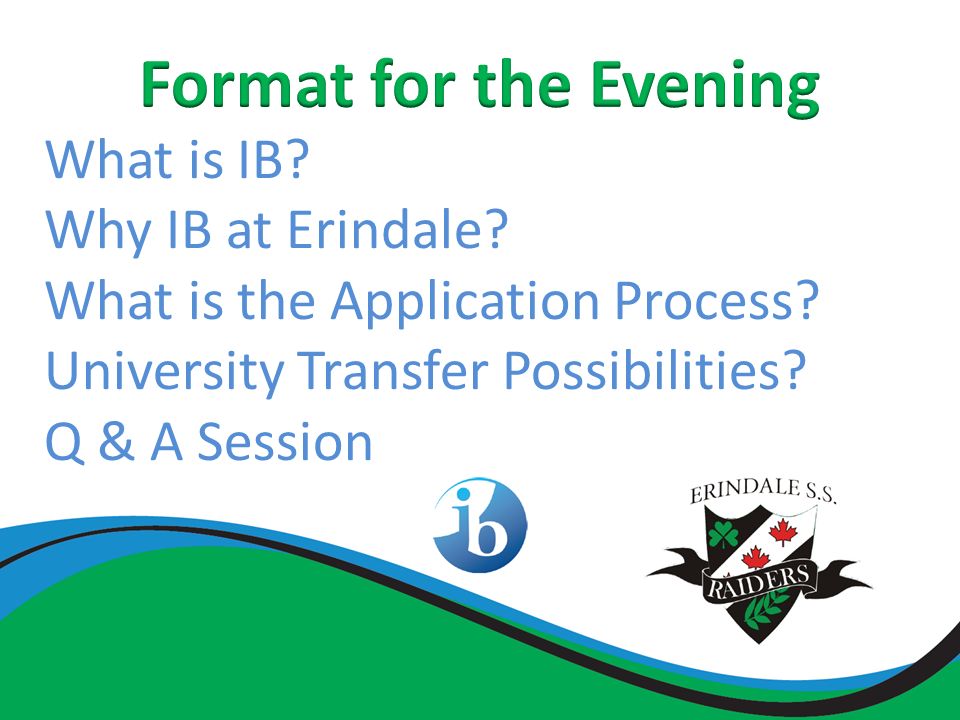 Format for the Evening

What is IB?
Why IB at Erindale?
What is the Application Process?
University Transfer Possibilities?
Q & A Session

ib

ERINDALE S.S.
RAIDERS